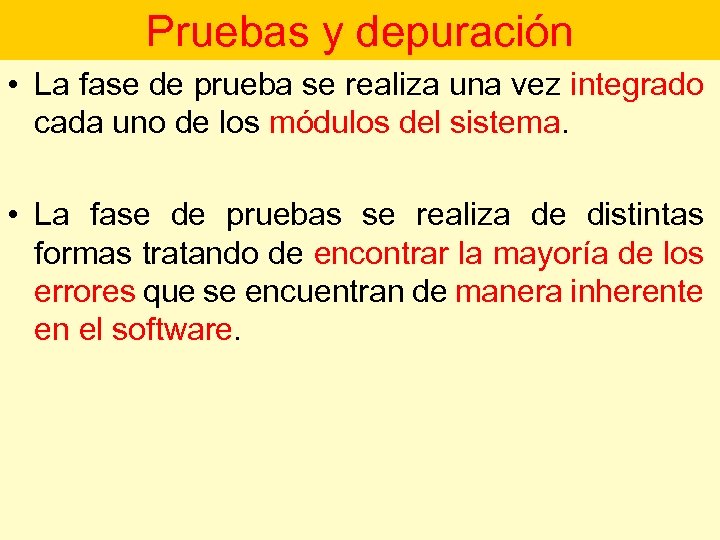 Pruebas y depuración

• La fase de prueba se realiza una vez integrado cada uno de los módulos del sistema.

• La fase de pruebas se realiza de distintas formas tratando de encontrar la mayoría de los errores que se encuentran de manera inherente en el software.